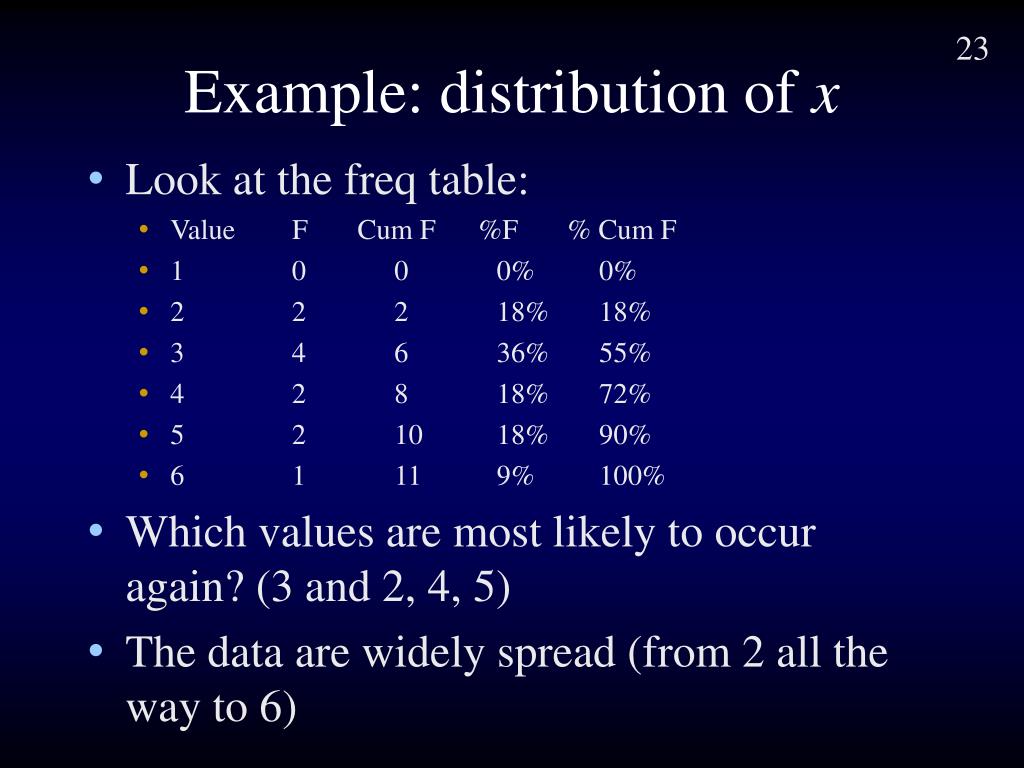 23

Example: distribution of $x$

• Look at the freq table:

| Value | F | Cum F | %F | % Cum F |
|---|---|---|---|---|
| 1 | 0 | 0 | 0% | 0% |
| 2 | 2 | 2 | 18% | 18% |
| 3 | 4 | 6 | 36% | 55% |
| 4 | 2 | 8 | 18% | 72% |
| 5 | 2 | 10 | 18% | 90% |
| 6 | 1 | 11 | 9% | 100% |

• Which values are most likely to occur again? (3 and 2, 4, 5)

• The data are widely spread (from 2 all the way to 6)